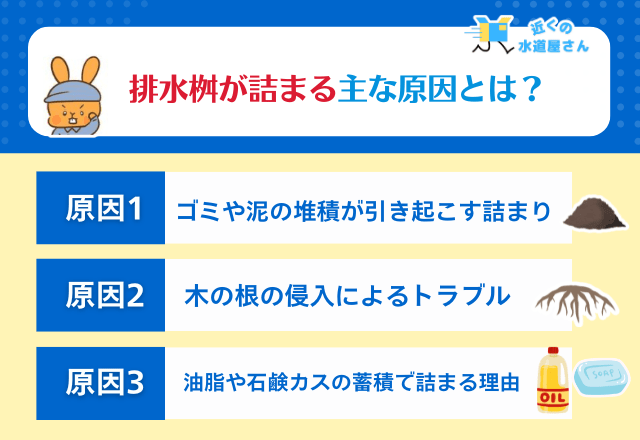 近くの水道屋さん

排水桝が詰まる主な原因とは？

原因1 ゴミや泥の堆積が引き起こす詰まり

原因2 木の根の侵入によるトラブル

原因3 油脂や石鹸カスの蓄積で詰まる理由

OIL

SOAP